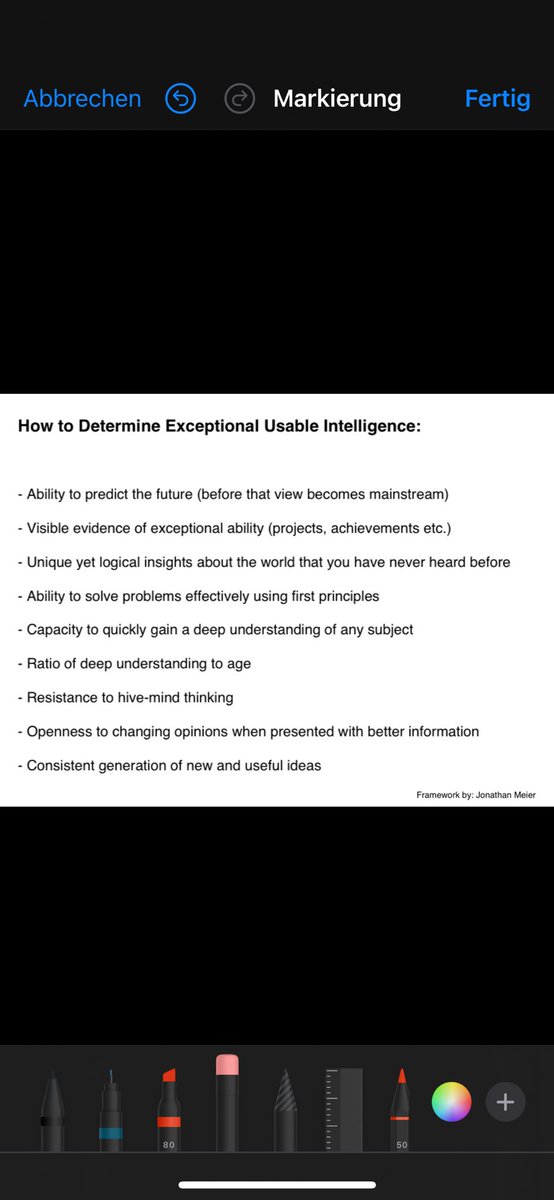 Abbrechen Markierung Fertig

How to Determine Exceptional Usable Intelligence:

- Ability to predict the future (before that view becomes mainstream)

- Visible evidence of exceptional ability (projects, achievements etc.)

- Unique yet logical insights about the world that you have never heard before

- Ability to solve problems effectively using first principles

- Capacity to quickly gain a deep understanding of any subject

- Ratio of deep understanding to age

- Resistance to hive-mind thinking

- Openness to changing opinions when presented with better information

- Consistent generation of new and useful ideas

Framework by: Jonathan Meier

80

50